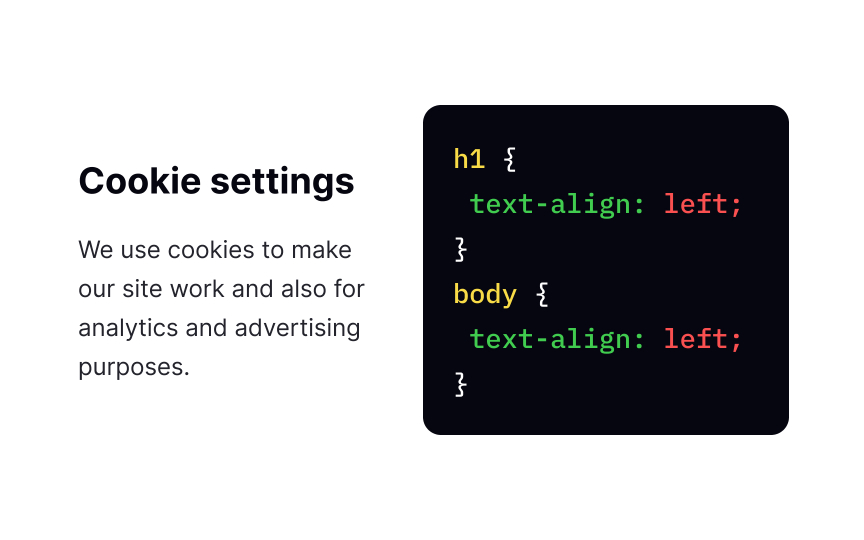 Cookie settings

We use cookies to make our site work and also for analytics and advertising purposes.

h1 {
 text-align: left;
}
body {
 text-align: left;
}